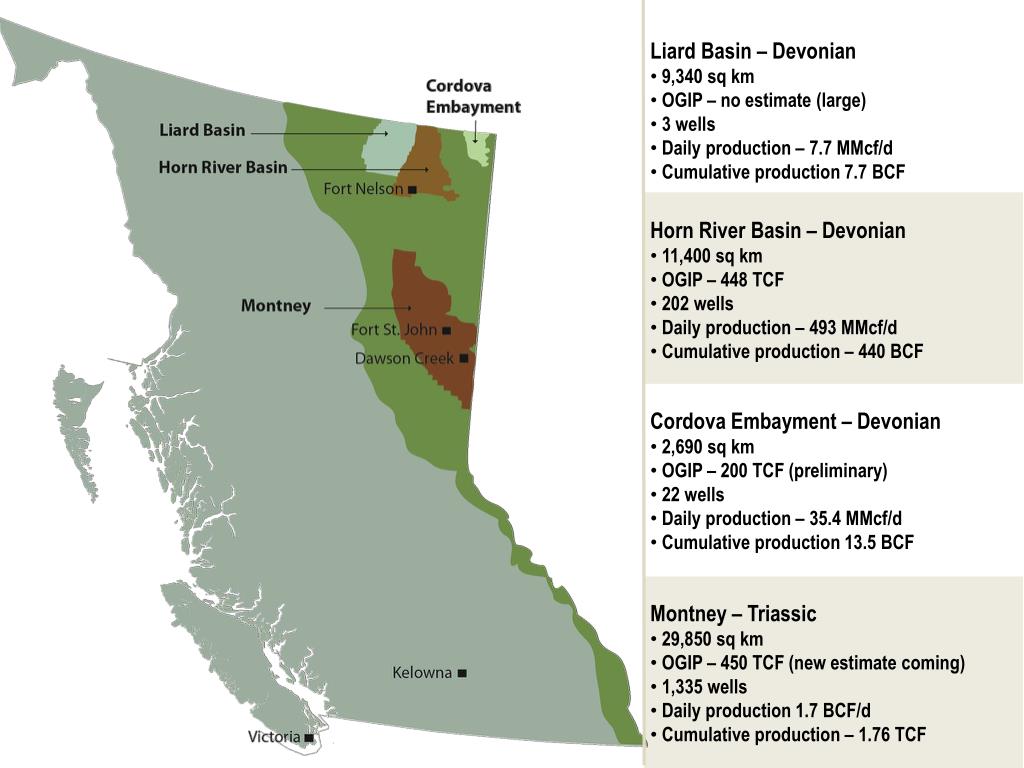 Cordova Embayment

Liard Basin

Horn River Basin

Fort Nelson

Montney

Fort St. John

Dawson Creek

Kelowna

Victoria

Liard Basin – Devonian
• 9,340 sq km
• OGIP – no estimate (large)
• 3 wells
• Daily production – 7.7 MMcf/d
• Cumulative production 7.7 BCF

Horn River Basin – Devonian
• 11,400 sq km
• OGIP – 448 TCF
• 202 wells
• Daily production – 493 MMcf/d
• Cumulative production – 440 BCF

Cordova Embayment – Devonian
• 2,690 sq km
• OGIP – 200 TCF (preliminary)
• 22 wells
• Daily production – 35.4 MMcf/d
• Cumulative production 13.5 BCF

Montney – Triassic
• 29,850 sq km
• OGIP – 450 TCF (new estimate coming)
• 1,335 wells
• Daily production 1.7 BCF/d
• Cumulative production – 1.76 TCF